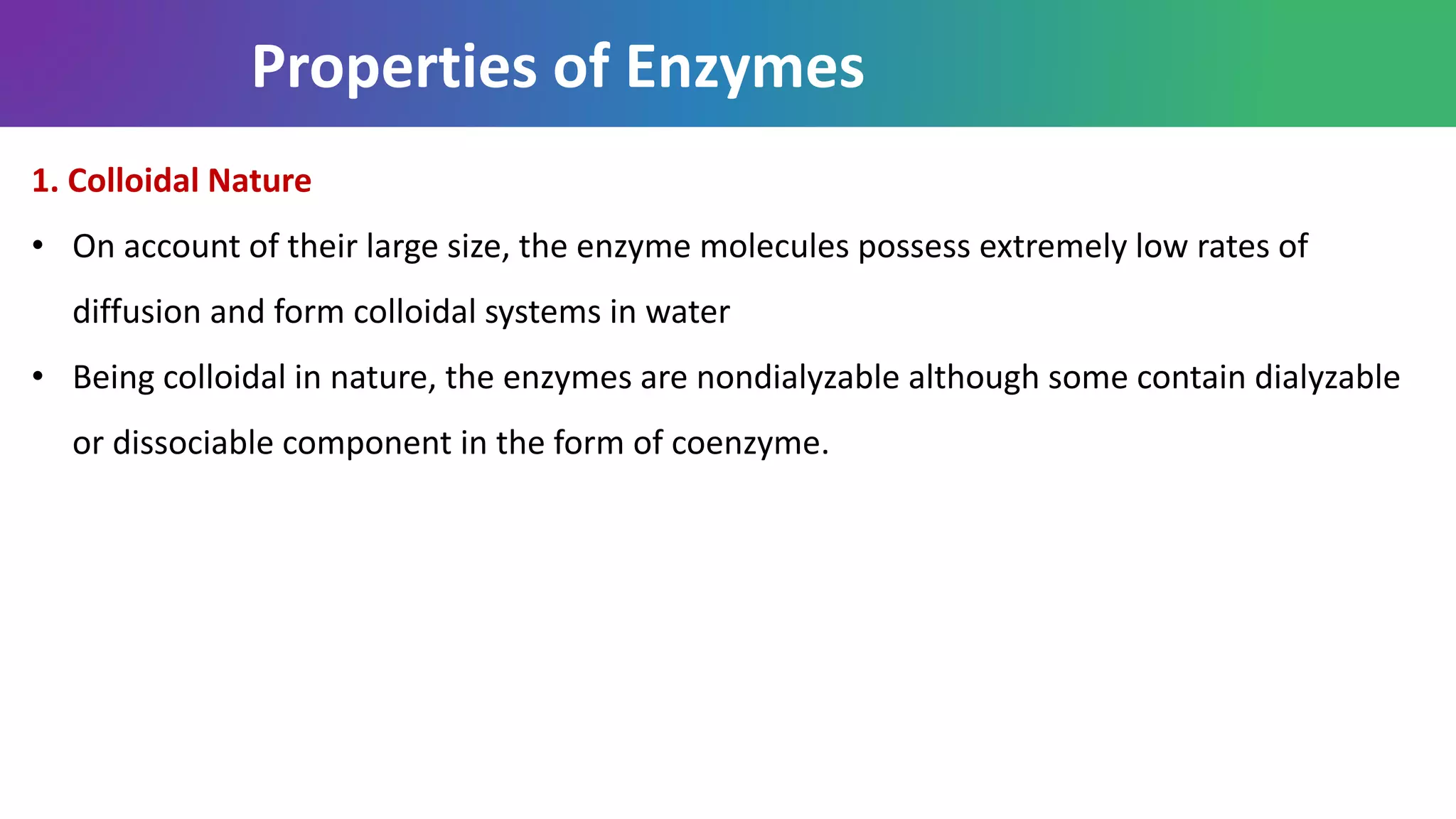 Properties of Enzymes

1. Colloidal Nature

• On account of their large size, the enzyme molecules possess extremely low rates of diffusion and form colloidal systems in water

• Being colloidal in nature, the enzymes are nondialyzable although some contain dialyzable or dissociable component in the form of coenzyme.